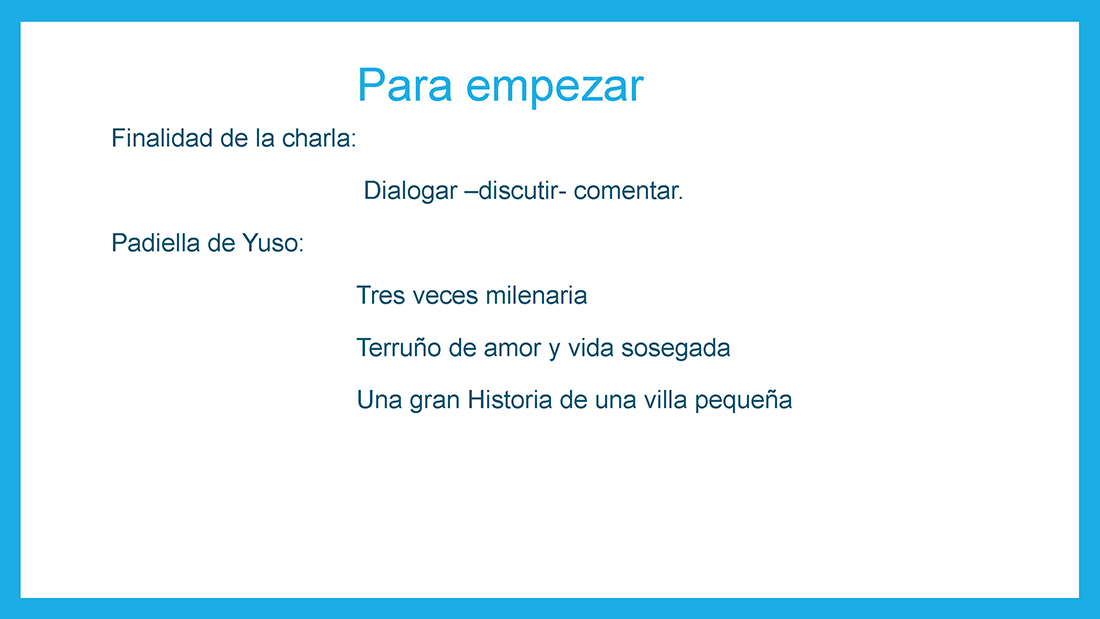 Para empezar

Finalidad de la charla:

Dialogar –discutir- comentar.

Padiella de Yuso:

Tres veces milenaria

Terruño de amor y vida sosegada

Una gran Historia de una villa pequeña